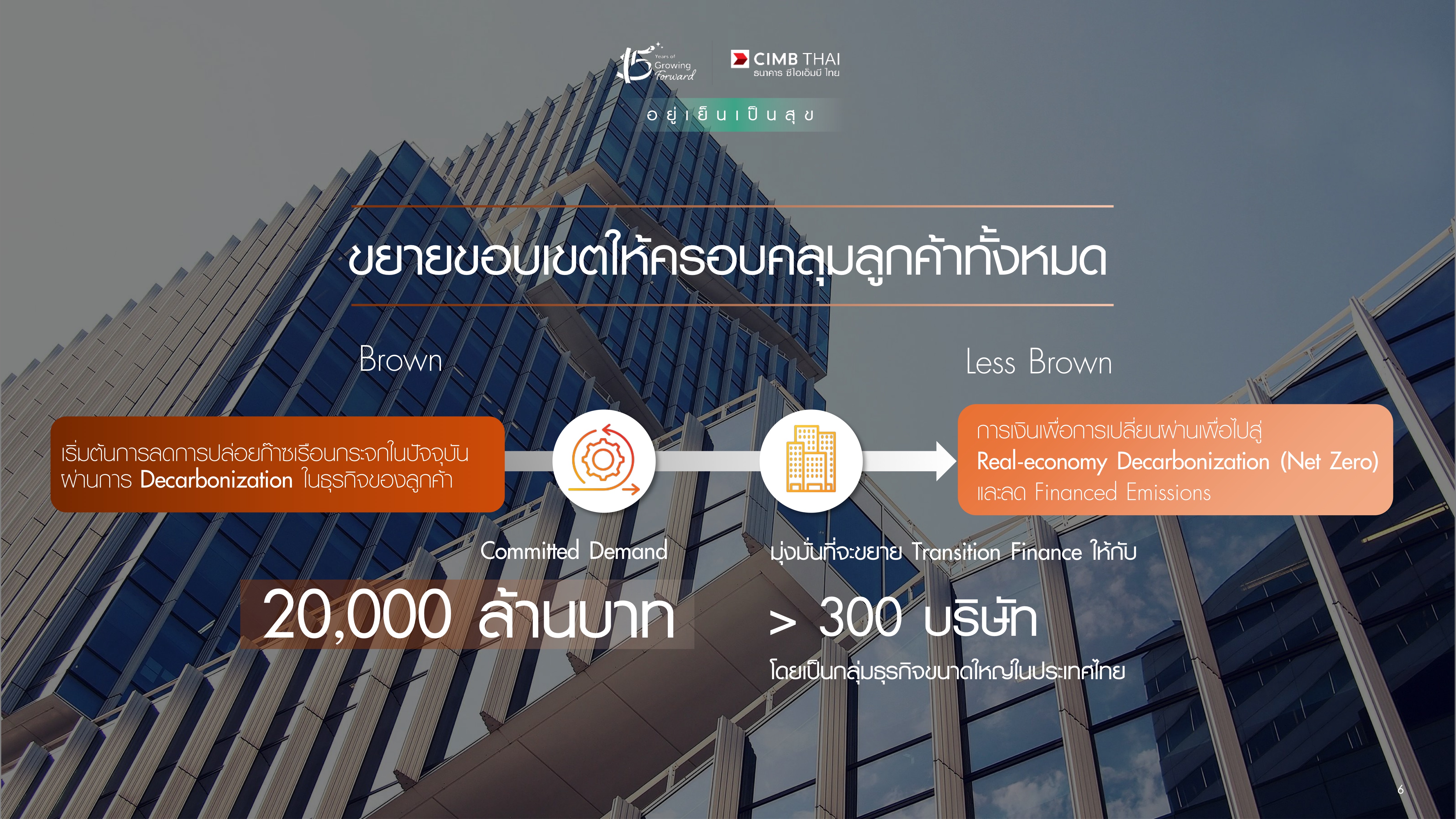 15 Years of Growing Forward

CIMB THAI
ธนาคาร ซีไอเอ็มบี ไทย

อยู่เย็นเป็นสุข

ขยายขอบเขตให้ครอบคลุมลูกค้าทั้งหมด

Brown

Less Brown

เริ่มต้นการลดการปล่อยก๊าซเรือนกระจกในปัจจุบัน ผ่านการ Decarbonization ในธุรกิจของลูกค้า

การเงินเพื่อการเปลี่ยนผ่านเพื่อไปสู่ Real-economy Decarbonization (Net Zero) และลด Financed Emissions

Committed Demand

20,000 ล้านบาท

มุ่งมั่นที่จะขยาย Transition Finance ให้กับ

> 300 บริษัท

โดยเป็นกลุ่มธุรกิจขนาดใหญ่ในประเทศไทย

6